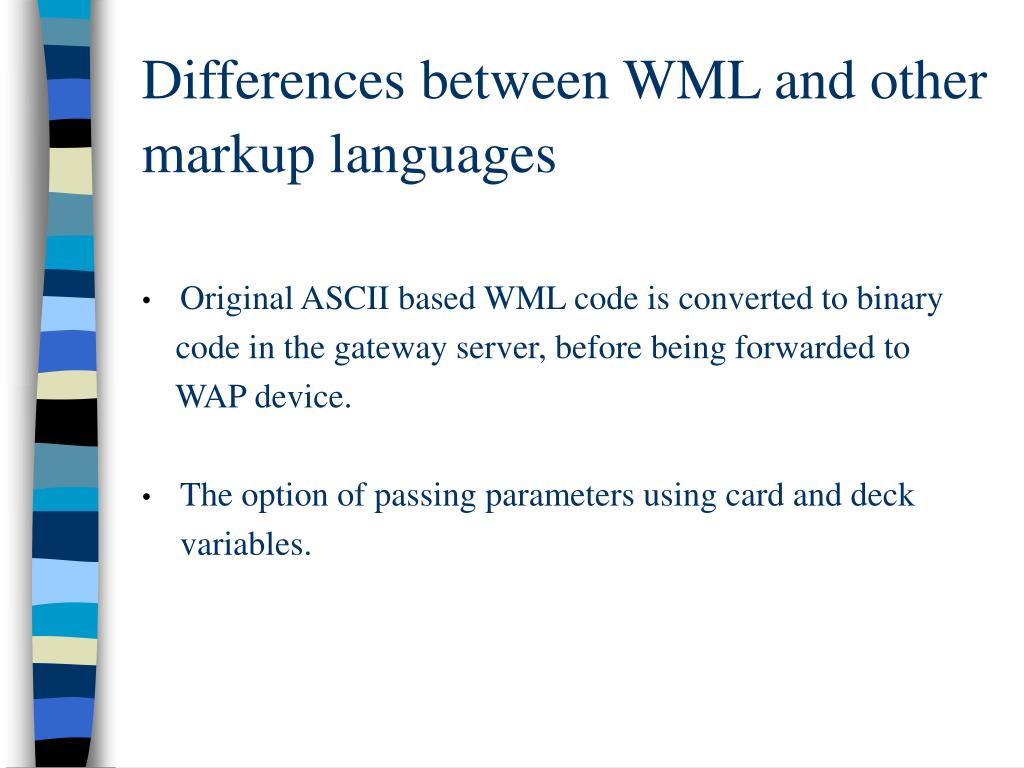 Differences between WML and other markup languages

• Original ASCII based WML code is converted to binary code in the gateway server, before being forwarded to WAP device.

• The option of passing parameters using card and deck variables.